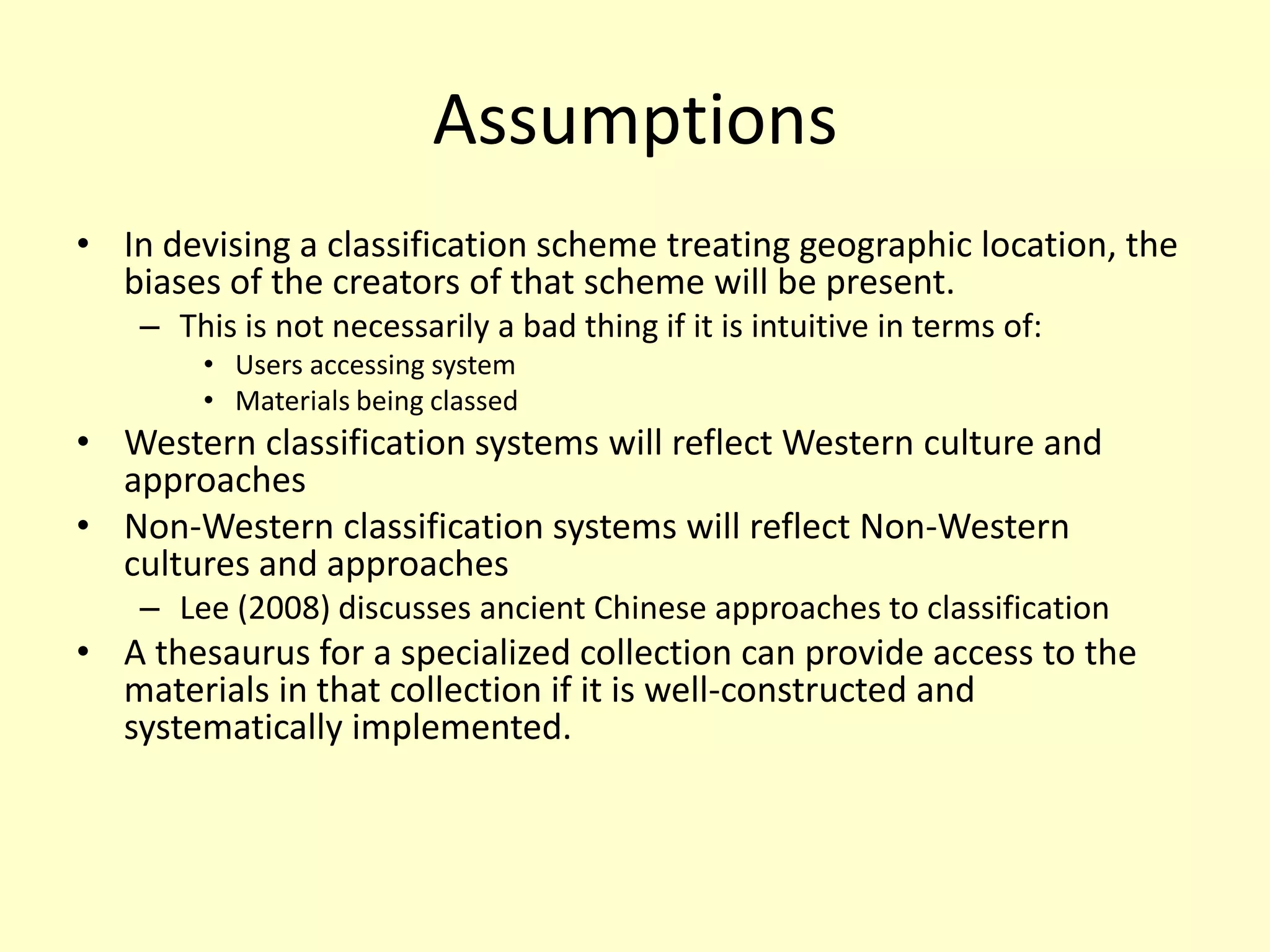 Assumptions

• In devising a classification scheme treating geographic location, the biases of the creators of that scheme will be present.
– This is not necessarily a bad thing if it is intuitive in terms of:
• Users accessing system
• Materials being classed
• Western classification systems will reflect Western culture and approaches
• Non-Western classification systems will reflect Non-Western cultures and approaches
– Lee (2008) discusses ancient Chinese approaches to classification
• A thesaurus for a specialized collection can provide access to the materials in that collection if it is well-constructed and systematically implemented.